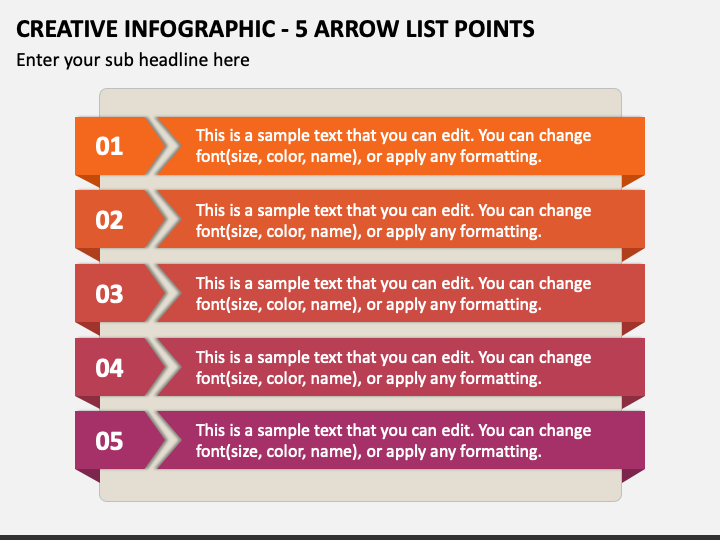 CREATIVE INFOGRAPHIC - 5 ARROW LIST POINTS

Enter your sub headline here

01
This is a sample text that you can edit. You can change font(size, color, name), or apply any formatting.

02
This is a sample text that you can edit. You can change font(size, color, name), or apply any formatting.

03
This is a sample text that you can edit. You can change font(size, color, name), or apply any formatting.

04
This is a sample text that you can edit. You can change font(size, color, name), or apply any formatting.

05
This is a sample text that you can edit. You can change font(size, color, name), or apply any formatting.